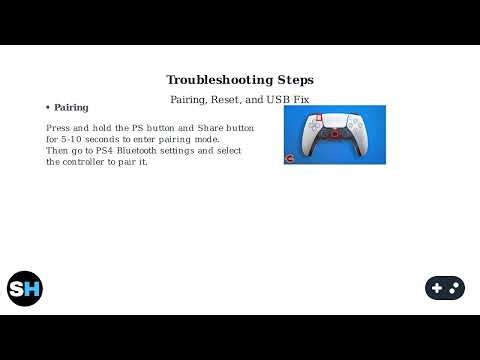 Troubleshooting Steps

Pairing, Reset, and USB Fix

• Pairing

Press and hold the PS button and Share button for 5-10 seconds to enter pairing mode. Then go to PS4 Bluetooth settings and select the controller to pair it.

SH